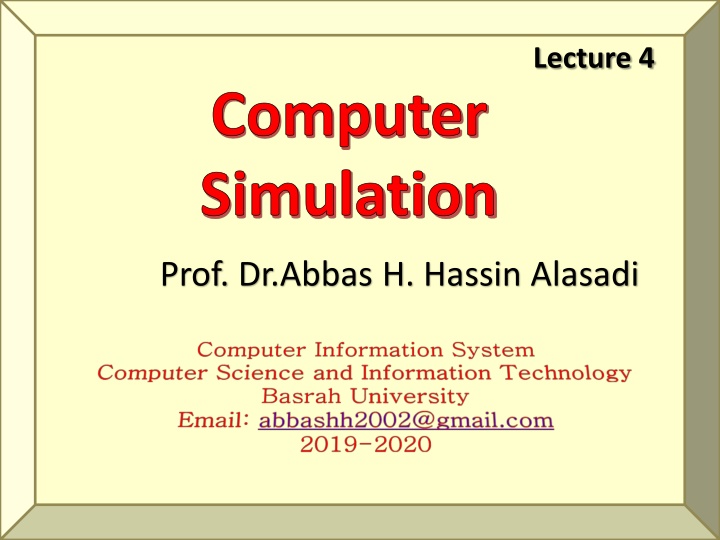 Lecture 4

Computer Simulation

Prof. Dr.Abbas H. Hassin Alasadi

Computer Information System
Computer Science and Information Technology
Basrah University
Email: abbashh2002@gmail.com
2019-2020